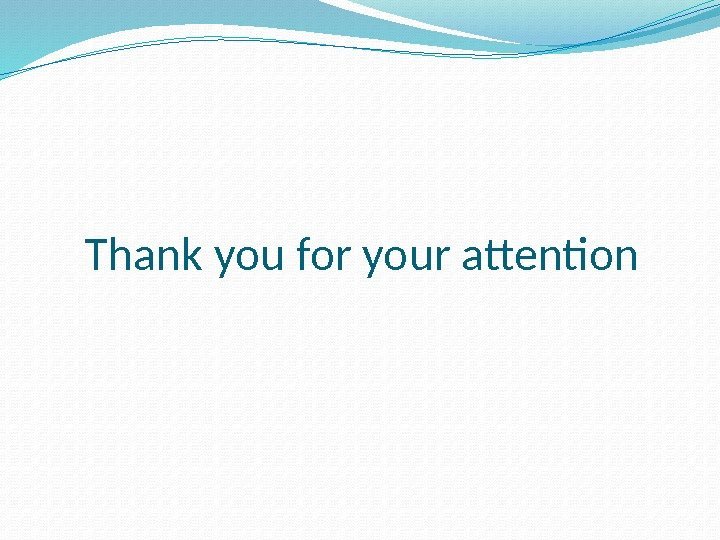 Thank you for your attention